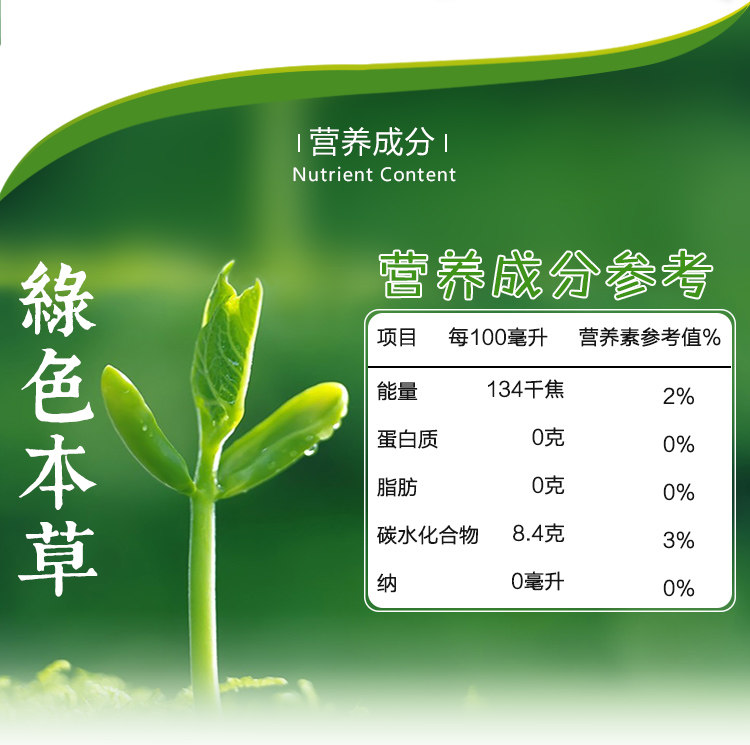 | 营养成分 |
Nutrient Content

綠色本草

营养成分参考

| 项目 | 每100毫升 | 营养素参考值% |
|---|---|---|
| 能量 | 134千焦 | 2% |
| 蛋白质 | 0克 | 0% |
| 脂肪 | 0克 | 0% |
| 碳水化合物 | 8.4克 | 3% |
| 纳 | 0毫升 | 0% |